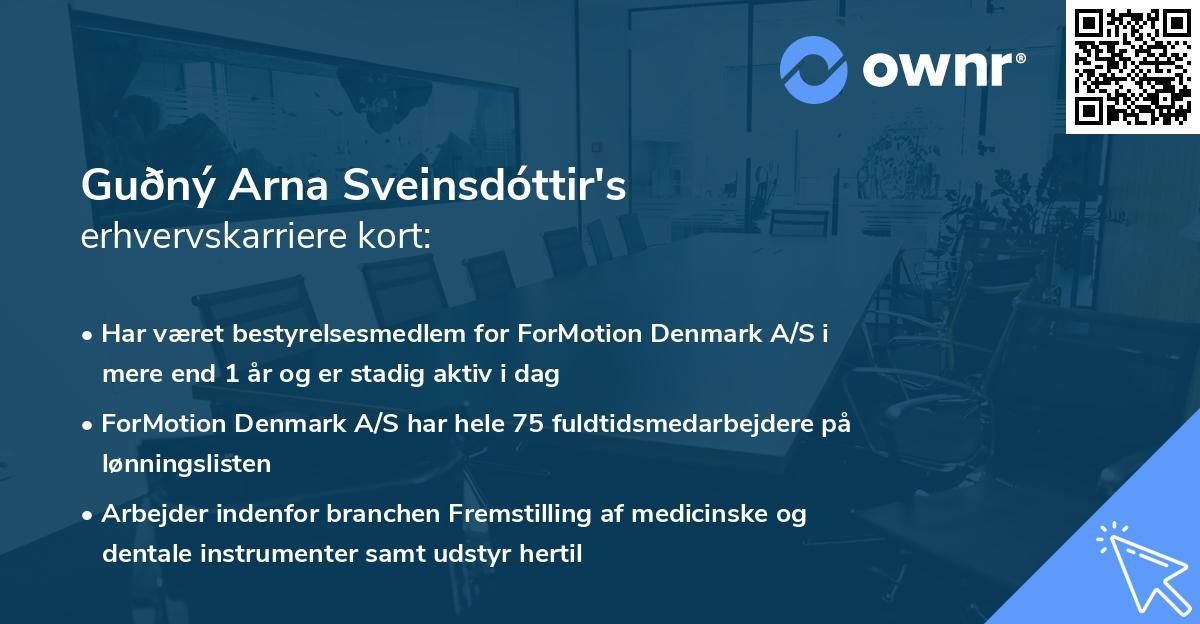 ownr®

Guðný Arna Sveinsdóttir's
erhvervskarriere kort:

• Har været bestyrelsesmedlem for ForMotion Denmark A/S i mere end 1 år og er stadig aktiv i dag

• ForMotion Denmark A/S har hele 75 fuldtidsmedarbejdere på lønningslisten

• Arbejder indenfor branchen Fremstilling af medicinske og dentale instrumenter samt udstyr hertil